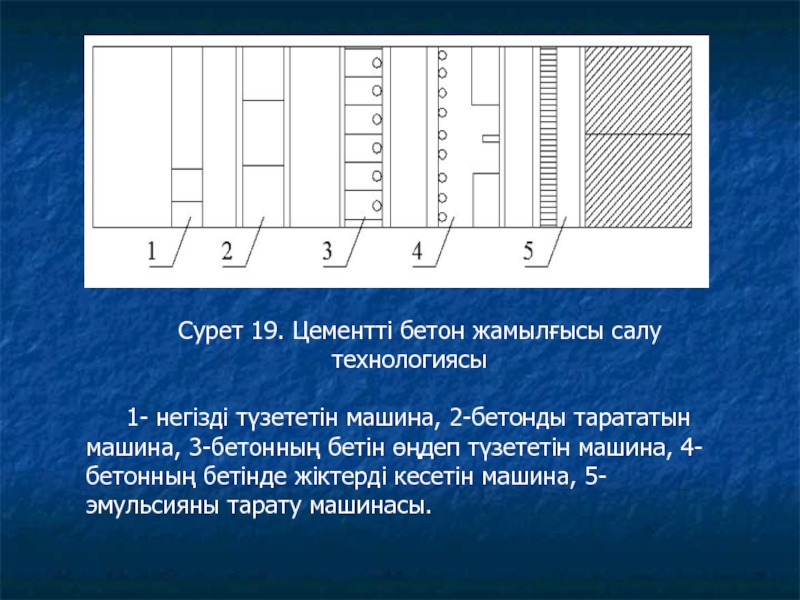 1
2
3
4
5

Сурет 19. Цементті бетон жамылғысы салу технологиясы

1- негізді түзететін машина, 2-бетонды тарататын машина, 3-бетонның бетін өңдеп түзететін машина, 4-бетонның бетінде жіктерді кесетін машина, 5-эмульсияны тарату машинасы.